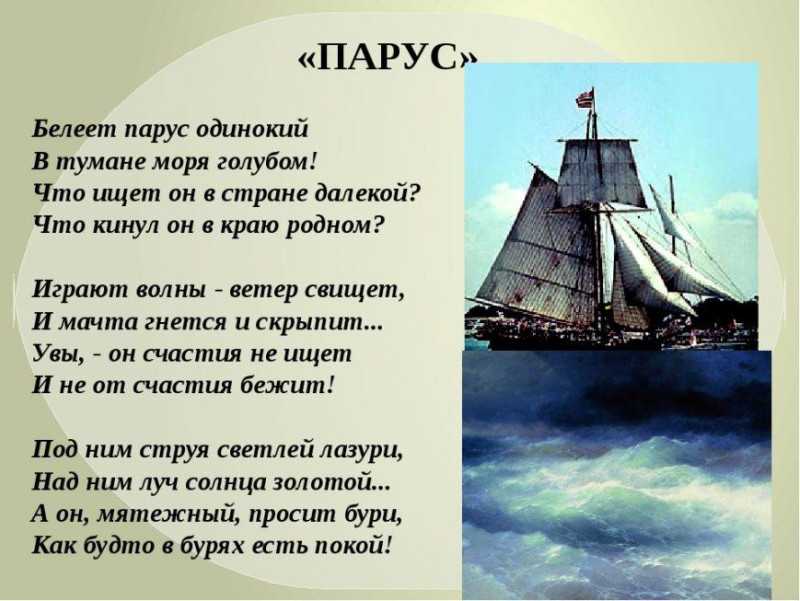 «ПАРУС»

Белеет парус одинокий
В тумане моря голубом!
Что ищет он в стране далекой?
Что кинул он в краю родном?

Играют волны - ветер свищет,
И мачта гнется и скрыпит...
Увы, - он счастия не ищет
И не от счастия бежит!

Под ним струя светлей лазури,
Над ним луч солнца золотой...
А он, мятежный, просит бури,
Как будто в бурях есть покой!